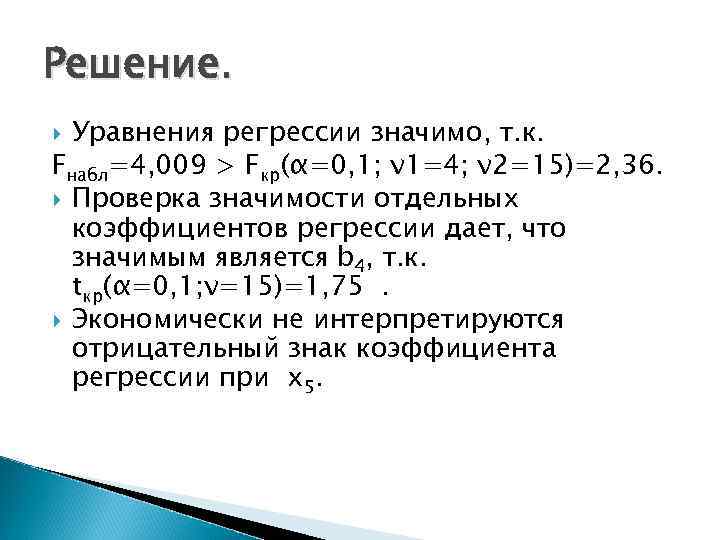 Решение.

Уравнения регрессии значимо, т.к. $F_{набл}=4,009 > F_{кр}(\alpha=0,1; \nu1=4; \nu2=15)=2,36$.

Проверка значимости отдельных коэффициентов регрессии дает, что значимым является $b_4$, т.к. $t_{кр}(\alpha=0,1;\nu=15)=1,75$ .

Экономически не интерпретируются отрицательный знак коэффициента регрессии при $x_5$.